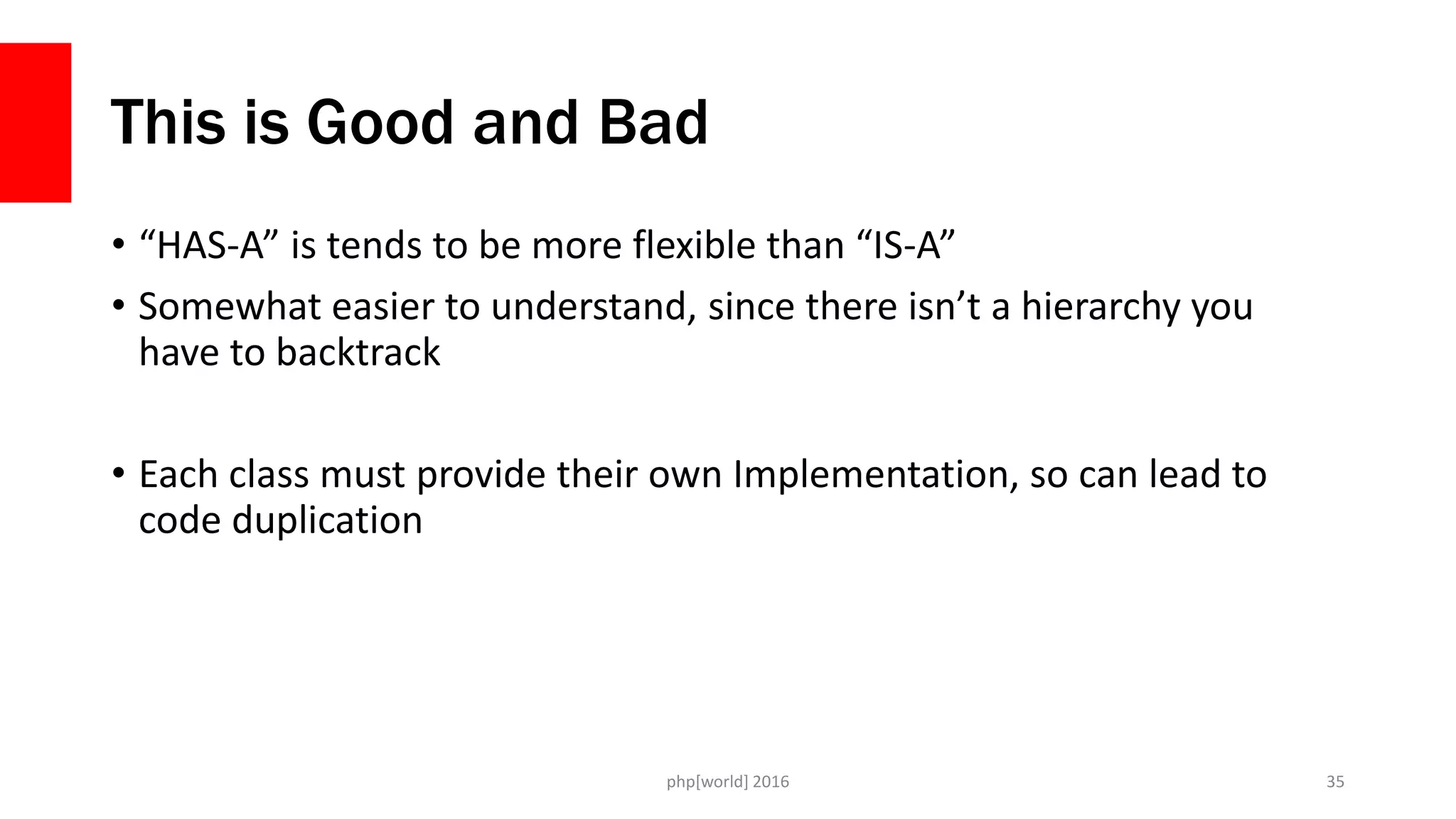 This is Good and Bad

• “HAS-A” is tends to be more flexible than “IS-A”
• Somewhat easier to understand, since there isn’t a hierarchy you have to backtrack

• Each class must provide their own Implementation, so can lead to code duplication

php[world] 2016

35